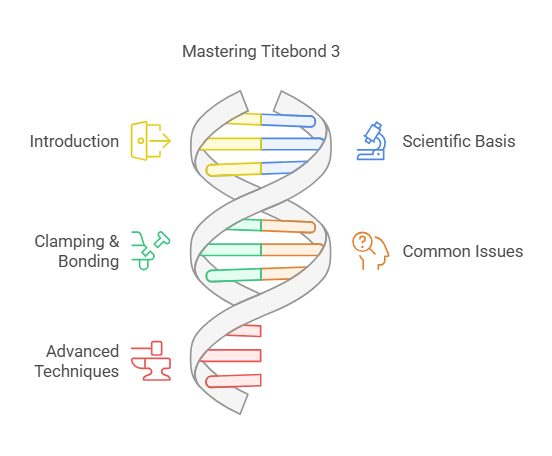 Mastering Titebond 3

Introduction

Scientific Basis

Clamping & Bonding

Common Issues

Advanced Techniques